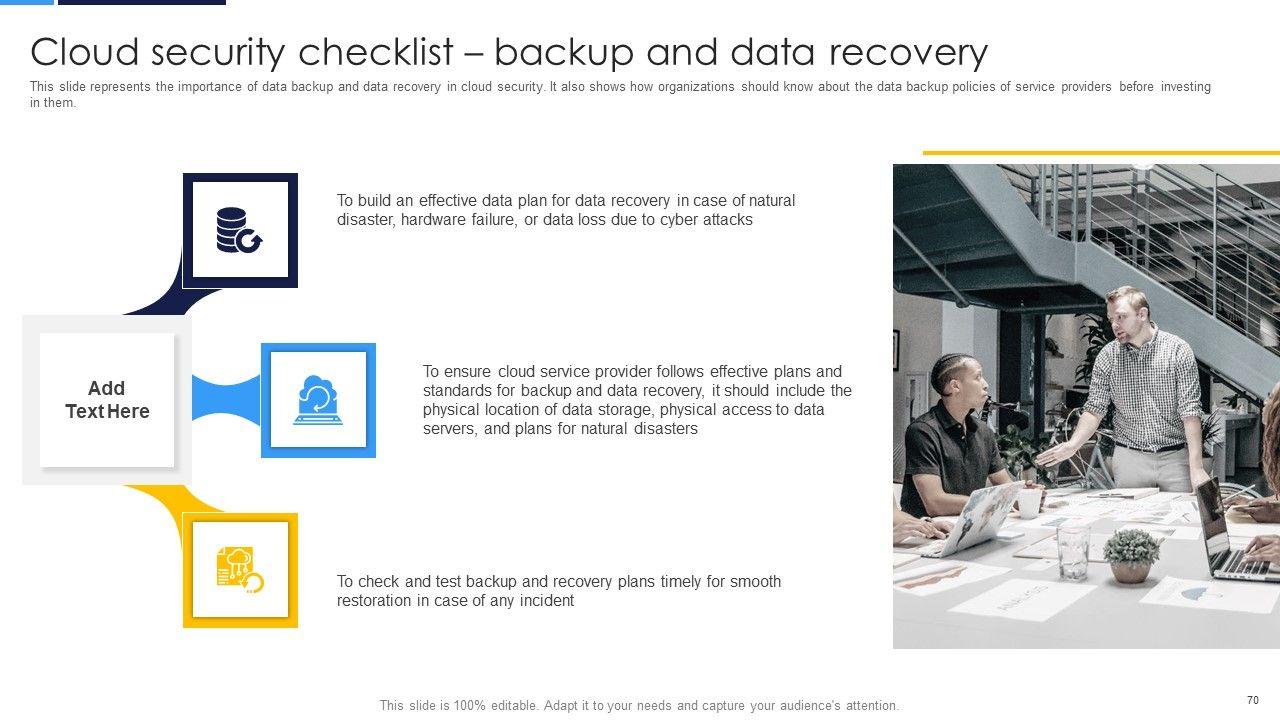 Cloud security checklist – backup and data recovery

This slide represents the importance of data backup and data recovery in cloud security. It also shows how organizations should know about the data backup policies of service providers before investing in them.

Add Text Here

To build an effective data plan for data recovery in case of natural disaster, hardware failure, or data loss due to cyber attacks

To ensure cloud service provider follows effective plans and standards for backup and data recovery, it should include the physical location of data storage, physical access to data servers, and plans for natural disasters

To check and test backup and recovery plans timely for smooth restoration in case of any incident

This slide is 100% editable. Adapt it to your needs and capture your audience's attention.

70